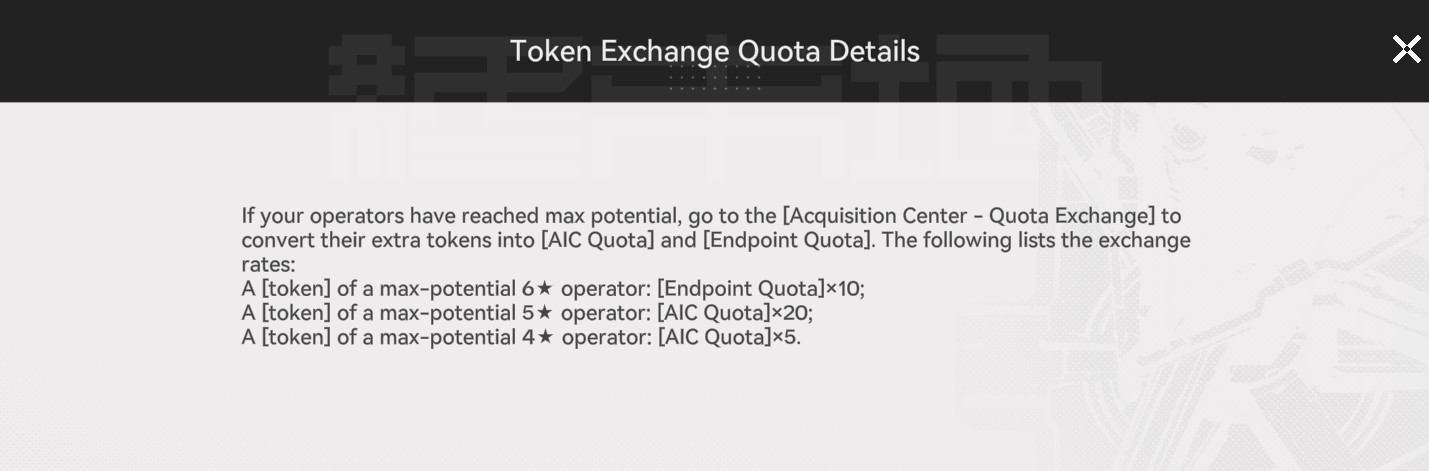 Token Exchange Quota Details

If your operators have reached max potential, go to the [Acquisition Center - Quota Exchange] to convert their extra tokens into [AIC Quota] and [Endpoint Quota]. The following lists the exchange rates:
A [token] of a max-potential 6★ operator: [Endpoint Quota]×10;
A [token] of a max-potential 5★ operator: [AIC Quota]×20;
A [token] of a max-potential 4★ operator: [AIC Quota]×5.